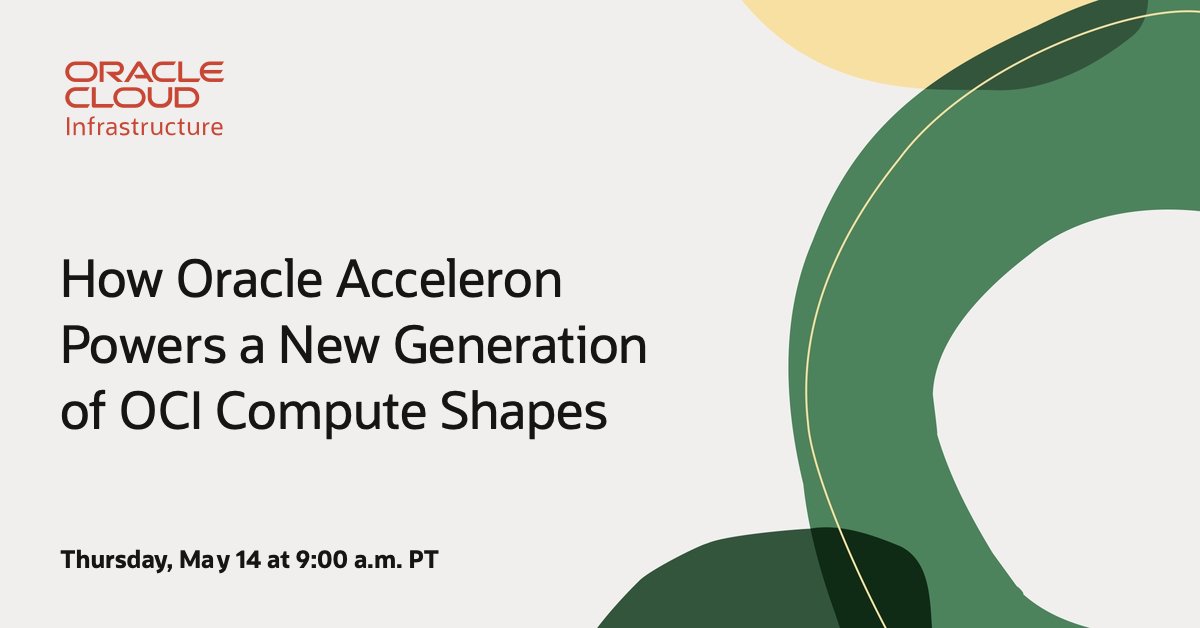 ORACLE CLOUD
Infrastructure

How Oracle Acceleron Powers a New Generation of OCI Compute Shapes

Thursday, May 14 at 9:00 a.m. PT